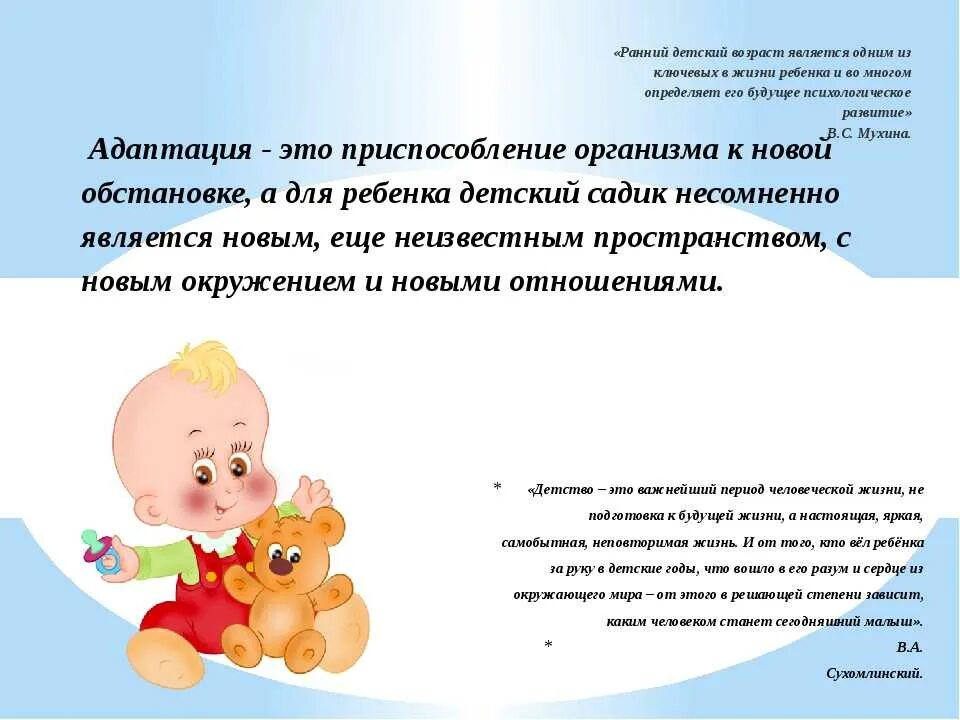 «Ранний детский возраст является одним из ключевых в жизни ребенка и во многом определяет его будущее психологическое развитие»
В.С. Мухина.

Адаптация - это приспособление организма к новой обстановке, а для ребенка детский садик несомненно является новым, еще неизвестным пространством, с новым окружением и новыми отношениями.

* «Детство – это важнейший период человеческой жизни, не подготовка к будущей жизни, а настоящая, яркая, самобытная, неповторимая жизнь. И от того, кто вёл ребёнка за руку в детские годы, что вошло в его разум и сердце из окружающего мира – от этого в решающей степени зависит, каким человеком станет сегодняшний малыш».

* В.А. Сухомлинский.